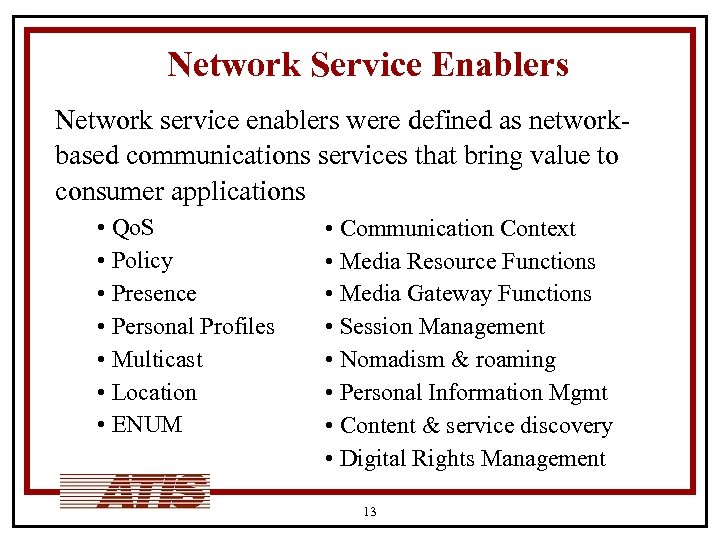 Network Service Enablers

Network service enablers were defined as network-based communications services that bring value to consumer applications

• QoS
• Policy
• Presence
• Personal Profiles
• Multicast
• Location
• ENUM

• Communication Context
• Media Resource Functions
• Media Gateway Functions
• Session Management
• Nomadism & roaming
• Personal Information Mgmt
• Content & service discovery
• Digital Rights Management

ATIS

13